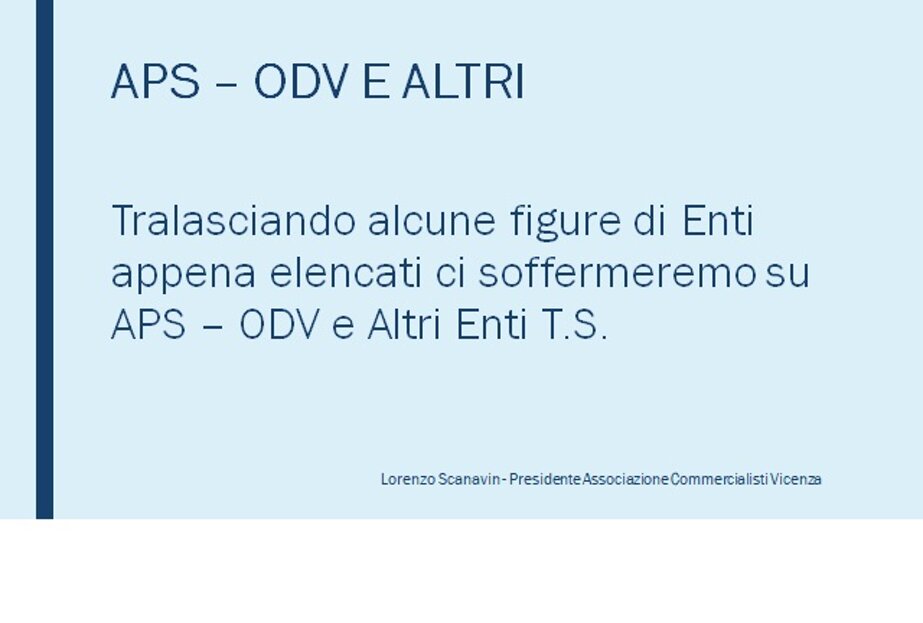 APS – ODV E ALTRI

Tralasciando alcune figure di Enti appena elencati ci soffermeremo su APS – ODV e Altri Enti T.S.

Lorenzo Scanavin - Presidente Associazione Commercialisti Vicenza